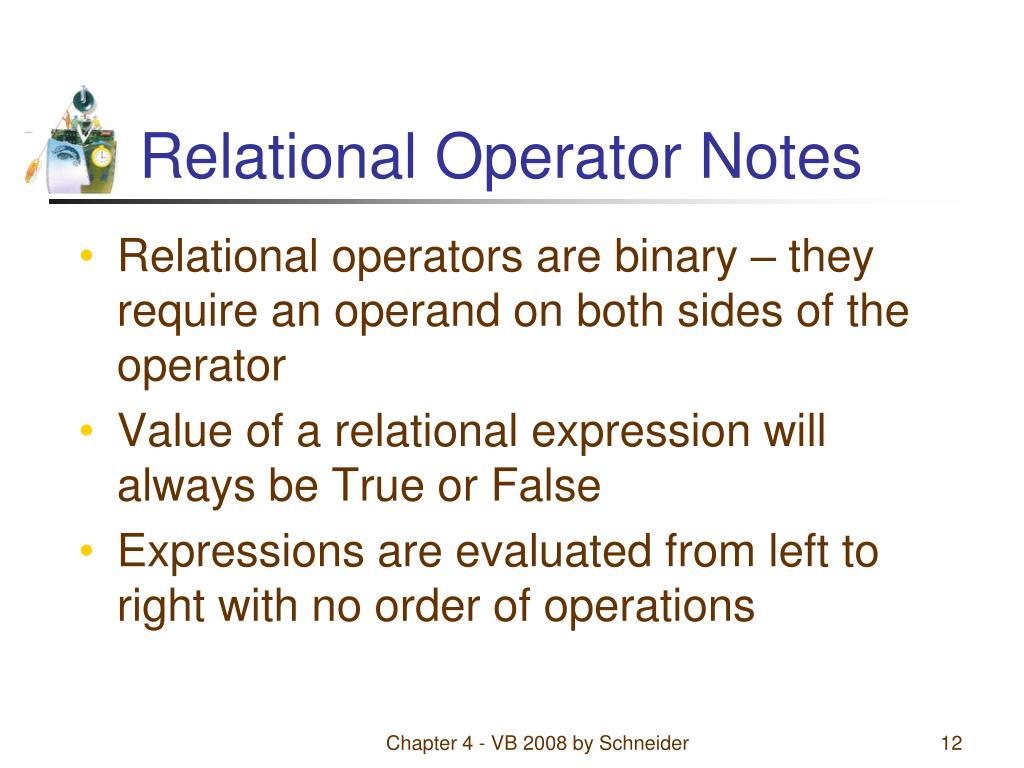 Relational Operator Notes

• Relational operators are binary – they require an operand on both sides of the operator
• Value of a relational expression will always be True or False
• Expressions are evaluated from left to right with no order of operations

Chapter 4 - VB 2008 by Schneider
12